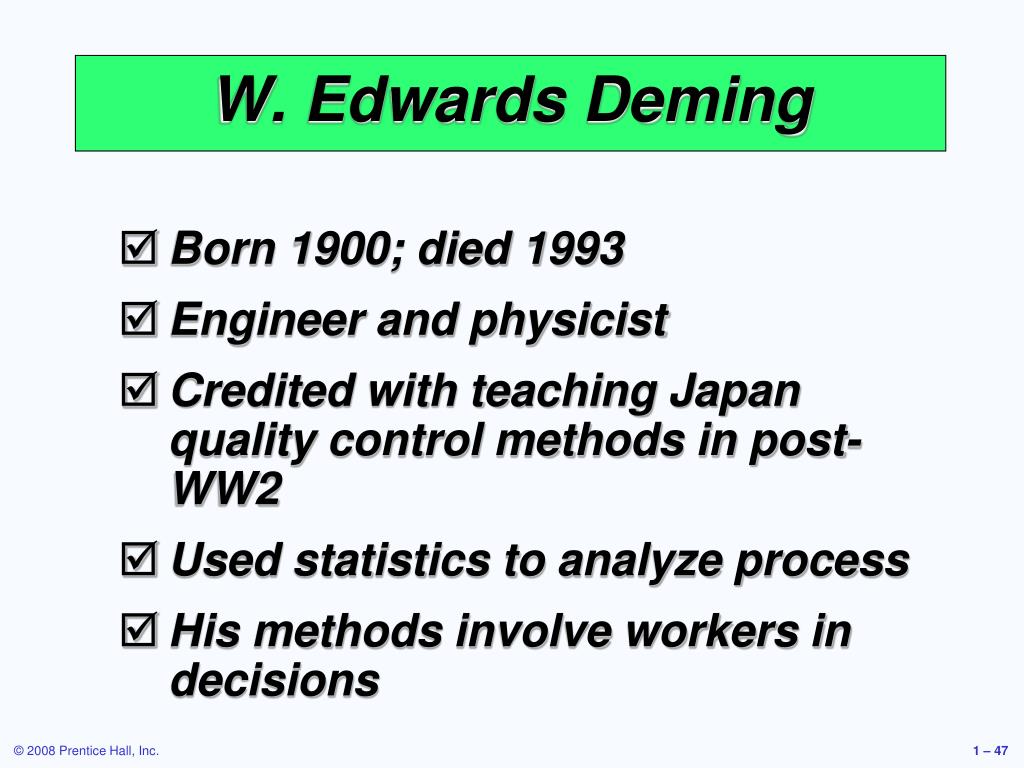 W. Edwards Deming

☑ Born 1900; died 1993

☑ Engineer and physicist

☑ Credited with teaching Japan quality control methods in post-WW2

☑ Used statistics to analyze process

☑ His methods involve workers in decisions

© 2008 Prentice Hall, Inc.

1 – 47